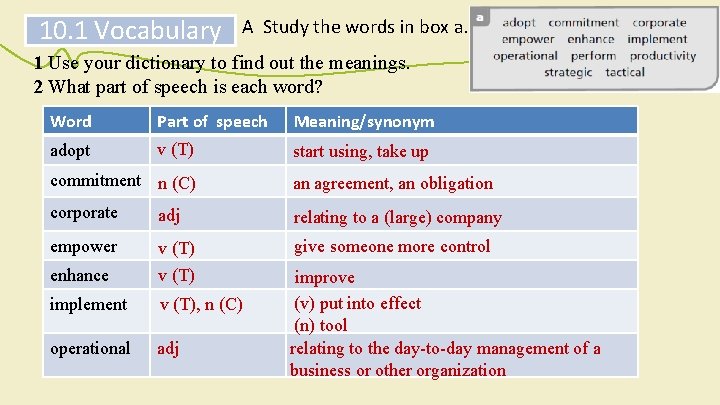 10.1 Vocabulary

A Study the words in box a.

a
adopt commitment corporate
empower enhance implement
operational perform productivity
strategic tactical

1 Use your dictionary to find out the meanings.
2 What part of speech is each word?

| Word | Part of speech | Meaning/synonym |
|---|---|---|
| adopt | v (T) | start using, take up |
| commitment | n (C) | an agreement, an obligation |
| corporate | adj | relating to a (large) company |
| empower | v (T) | give someone more control |
| enhance | v (T) | improve |
| implement | v (T), n (C) | (v) put into effect (n) tool |
| operational | adj | relating to the day-to-day management of a business or other organization |